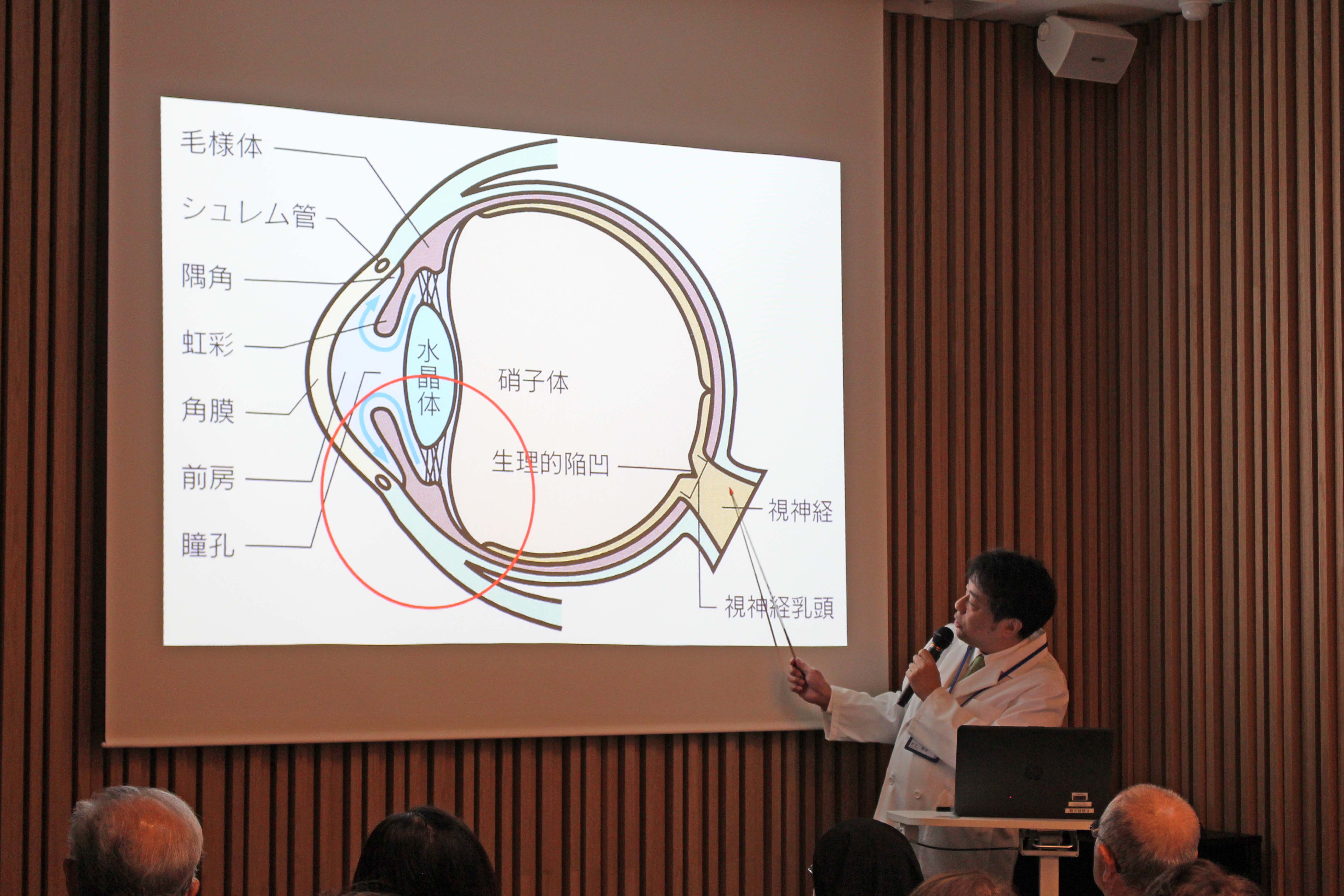 毛様体

シュレム管

隅角

虹彩

角膜

前房

瞳孔

水晶体

硝子体

生理的陥凹

視神経

視神経乳頭